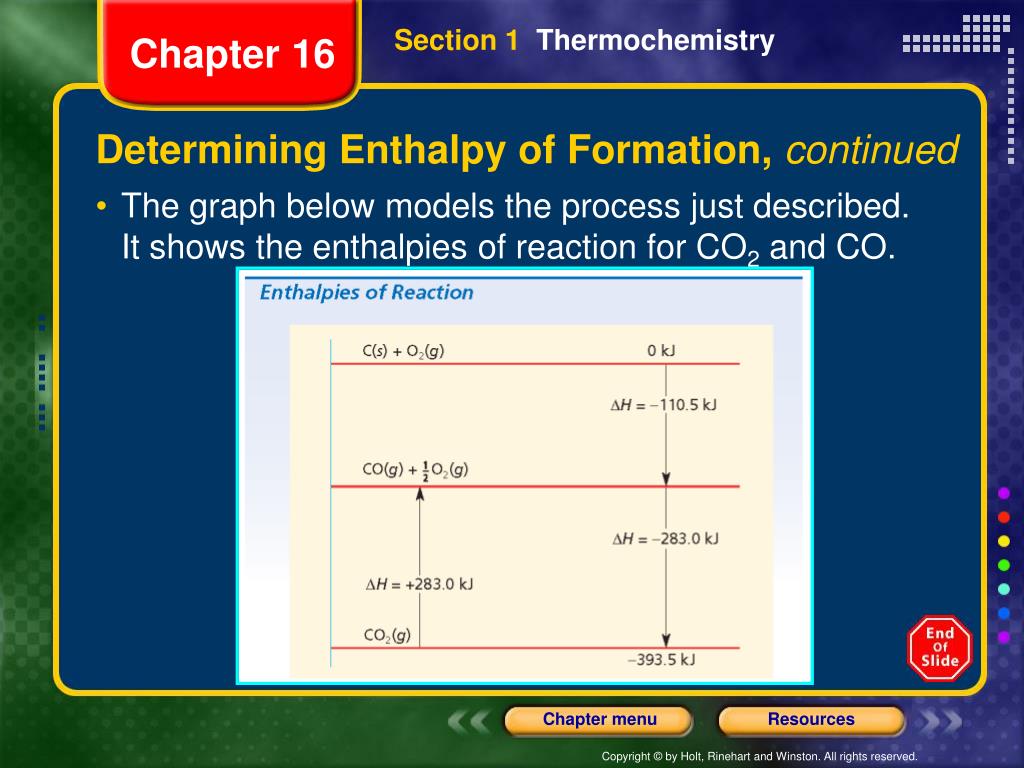 Chapter 16

Section 1 Thermochemistry

Determining Enthalpy of Formation, continued

• The graph below models the process just described. It shows the enthalpies of reaction for $CO_2$ and CO.

Enthalpies of Reaction

$C(s) + O_2(g)$

0 kJ

$\Delta H = -110.5$ kJ

$CO(g) + \frac{1}{2}O_2(g)$

$\Delta H = -283.0$ kJ

$\Delta H = +283.0$ kJ

$CO_2(g)$

$-393.5$ kJ

End Of Slide

Chapter menu

Resources

Copyright © by Holt, Rinehart and Winston. All rights reserved.